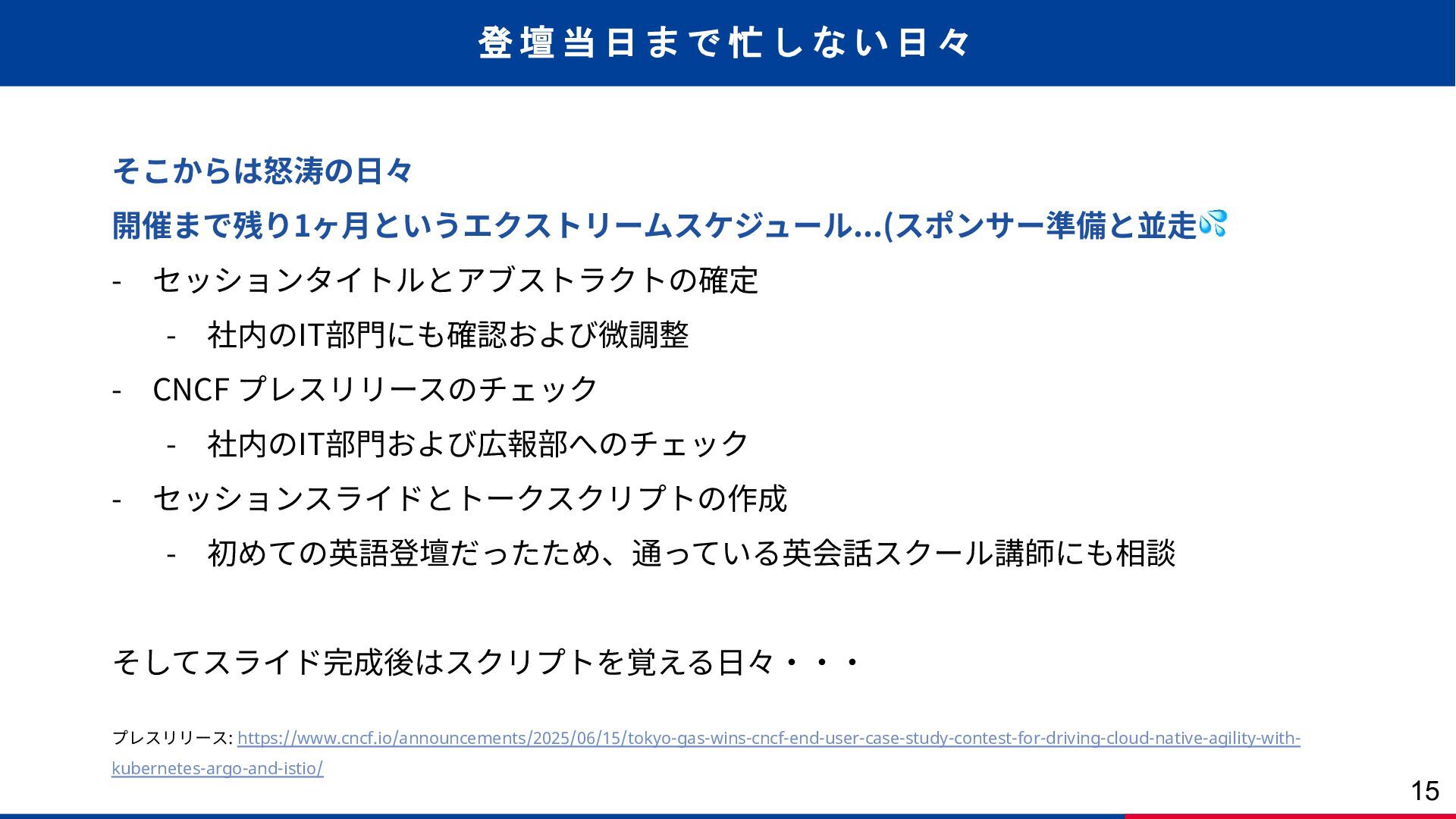 登壇当日まで忙しない日々

そこからは怒涛の日々
開催まで残り1ヶ月というエクストリームスケジュール…(スポンサー準備と並走💦

- セッションタイトルとアブストラクトの確定
  - 社内のIT部門にも確認および微調整
- CNCF プレスリリースのチェック
  - 社内のIT部門および広報部へのチェック
- セッションスライドとトークスクリプトの作成
  - 初めての英語登壇だったため、通っている英会話スクール講師にも相談

そしてスライド完成後はスクリプトを覚える日々・・・

プレスリリース: https://www.cncf.io/announcements/2025/06/15/tokyo-gas-wins-cncf-end-user-case-study-contest-for-driving-cloud-native-agility-with-kubernetes-argo-and-istio/

15